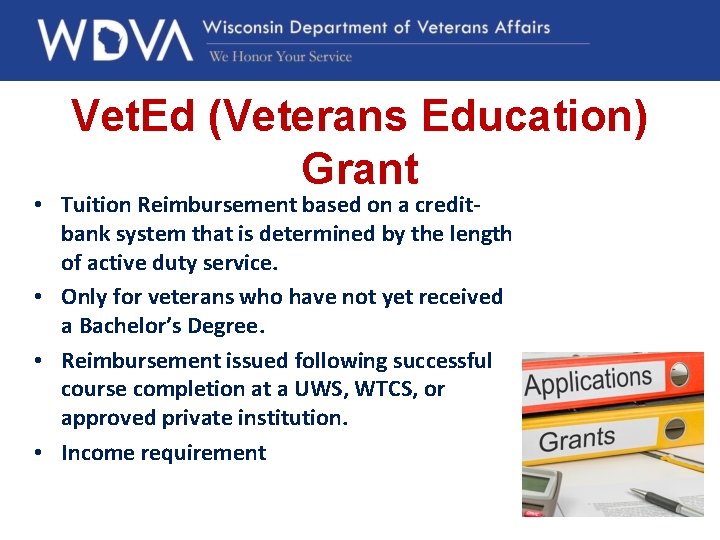 WDVA Wisconsin Department of Veterans Affairs
We Honor Your Service

VetEd (Veterans Education) Grant

• Tuition Reimbursement based on a credit-bank system that is determined by the length of active duty service.
• Only for veterans who have not yet received a Bachelor's Degree.
• Reimbursement issued following successful course completion at a UWS, WTCS, or approved private institution.
• Income requirement

Applications
Grants